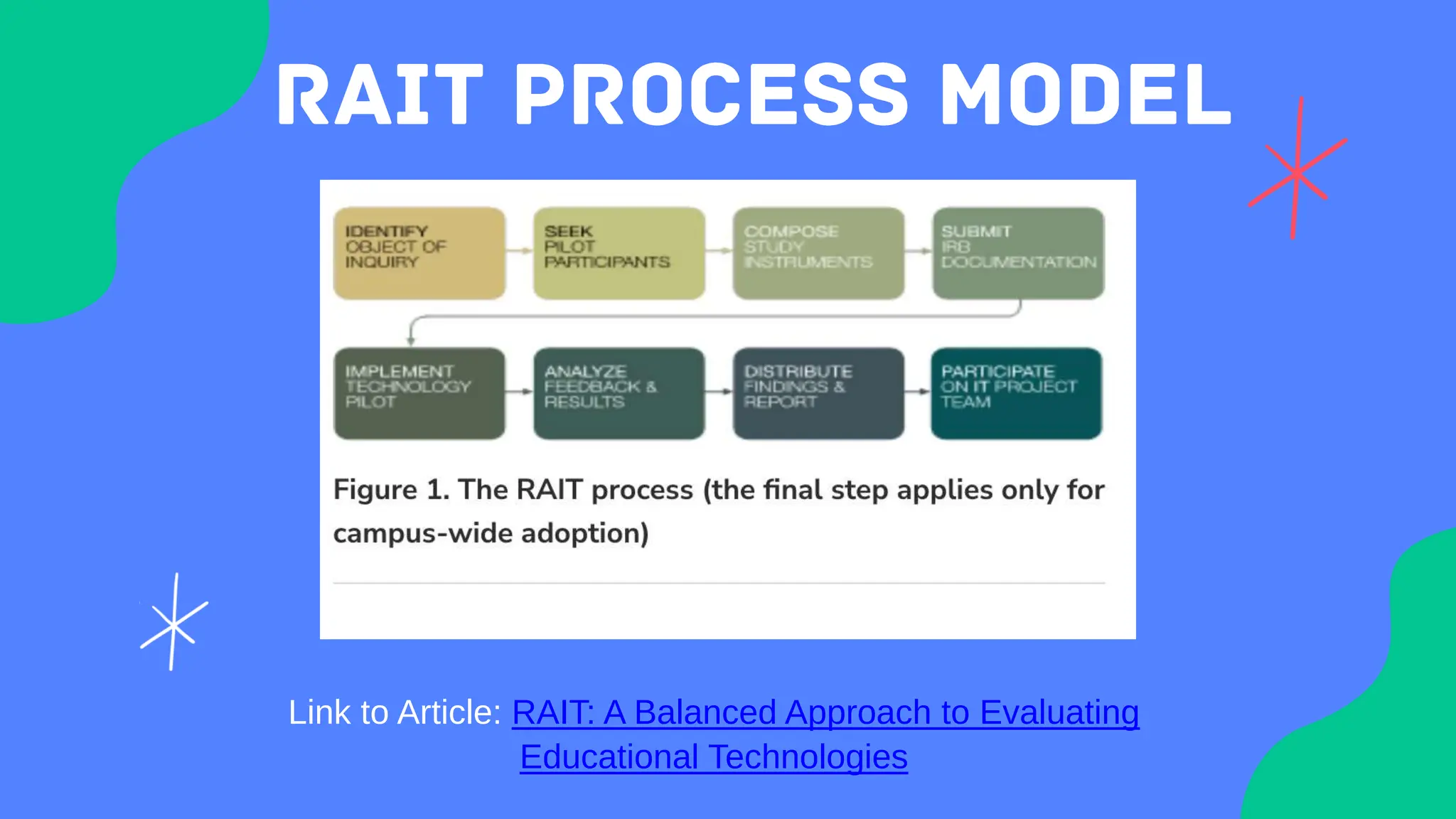 RAIT PROCESS MODEL

IDENTIFY OBJECT OF INQUIRY

SEEK PILOT PARTICIPANTS

COMPOSE STUDY INSTRUMENTS

SUBMIT IRB DOCUMENTATION

IMPLEMENT TECHNOLOGY PILOT

ANALYZE FEEDBACK & RESULTS

DISTRIBUTE FINDINGS & REPORT

PARTICIPATE ON IT PROJECT TEAM

Figure 1. The RAIT process (the final step applies only for campus-wide adoption)

Link to Article: RAIT: A Balanced Approach to Evaluating Educational Technologies